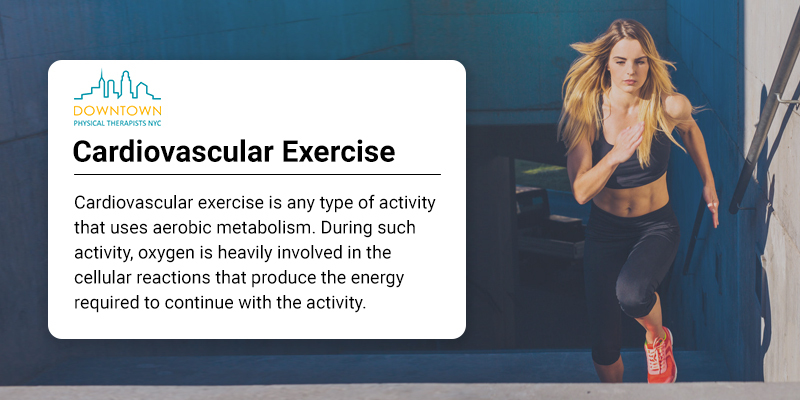 DOWNTOWN
PHYSICAL THERAPISTS NYC

Cardiovascular Exercise

Cardiovascular exercise is any type of activity that uses aerobic metabolism. During such activity, oxygen is heavily involved in the cellular reactions that produce the energy required to continue with the activity.